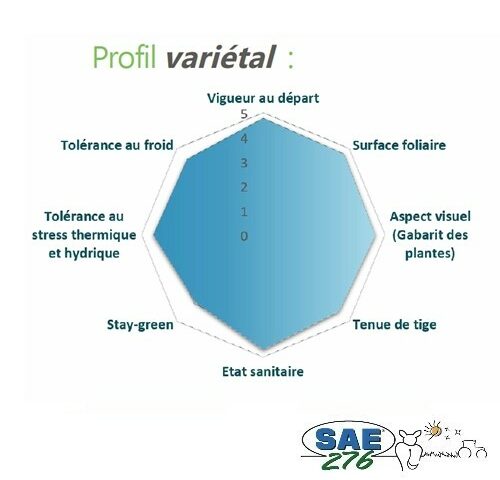 Profil variétal :

Vigueur au départ
5
4
3
2
1
0
Surface foliaire
Aspect visuel (Gabarit des plantes)
Tenue de tige
Etat sanitaire
Stay-green
Tolérance au stress thermique et hydrique
Tolérance au froid

SAE 276